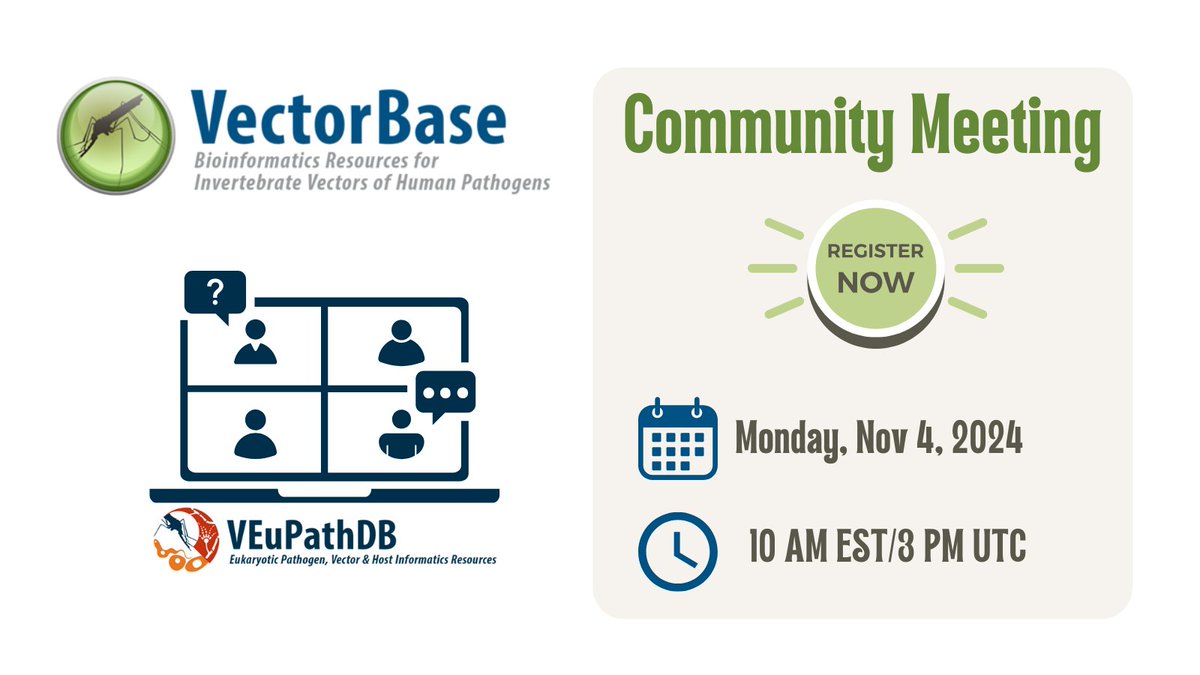 VectorBase
Bioinformatics Resources for Invertebrate Vectors of Human Pathogens

?

VEuPathDB
Eukaryotic Pathogen, Vector & Host Informatics Resources

Community Meeting

REGISTER NOW

Monday, Nov 4, 2024

10 AM EST/3 PM UTC